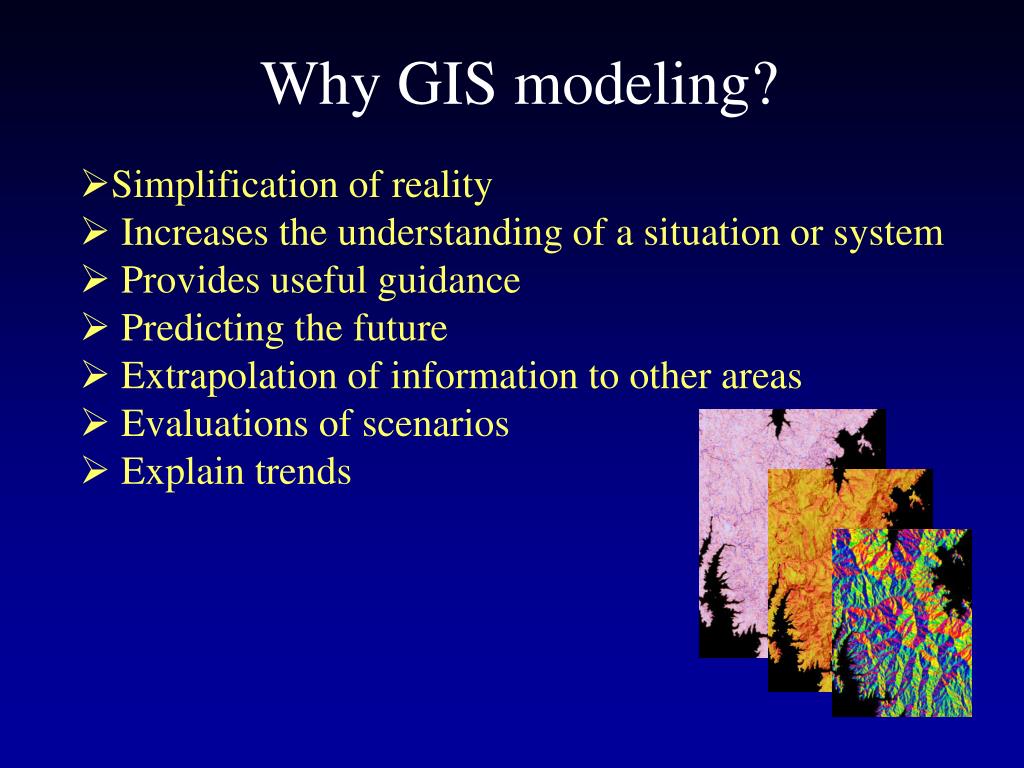 Why GIS modeling?

➢Simplification of reality
➢ Increases the understanding of a situation or system
➢ Provides useful guidance
➢ Predicting the future
➢ Extrapolation of information to other areas
➢ Evaluations of scenarios
➢ Explain trends